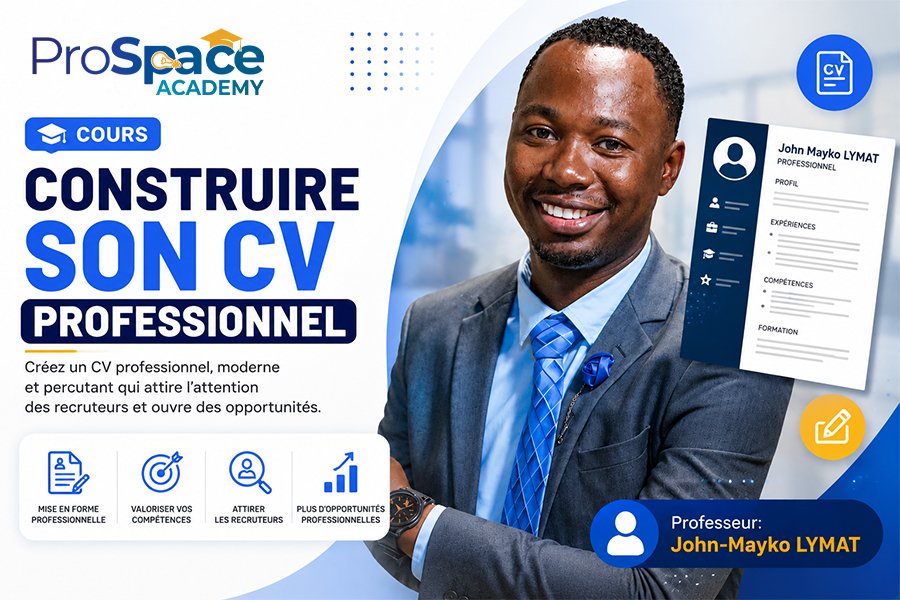 ProSpace ACADEMY

COURS

CONSTRUIRE SON CV PROFESSIONNEL

Créez un CV professionnel, moderne et percutant qui attire l'attention des recruteurs et ouvre des opportunités.

MISE EN FORME PROFESSIONNELLE

VALORISER VOS COMPÉTENCES

ATTIRER LES RECRUTEURS

PLUS D'OPPORTUNITÉS PROFESSIONNELLES

CV

John Mayko LYMAT
PROFESSIONNEL

PROFIL

EXPÉRIENCES

COMPÉTENCES

FORMATION

Professeur:
John-Mayko LYMAT